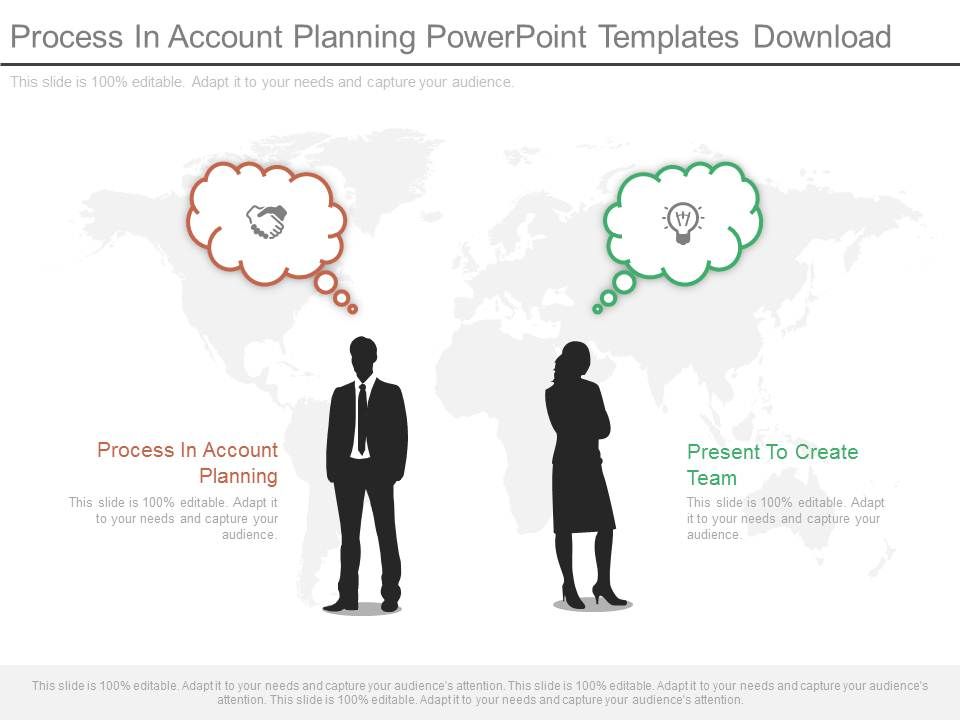 Process In Account Planning PowerPoint Templates Download

This slide is 100% editable. Adapt it to your needs and capture your audience.

Process In Account Planning

This slide is 100% editable. Adapt it to your needs and capture your audience.

Present To Create Team

This slide is 100% editable. Adapt it to your needs and capture your audience.

This slide is 100% editable. Adapt it to your needs and capture your audience's attention. This slide is 100% editable. Adapt it to your needs and capture your audience's attention. This slide is 100% editable. Adapt it to your needs and capture your audience's attention.